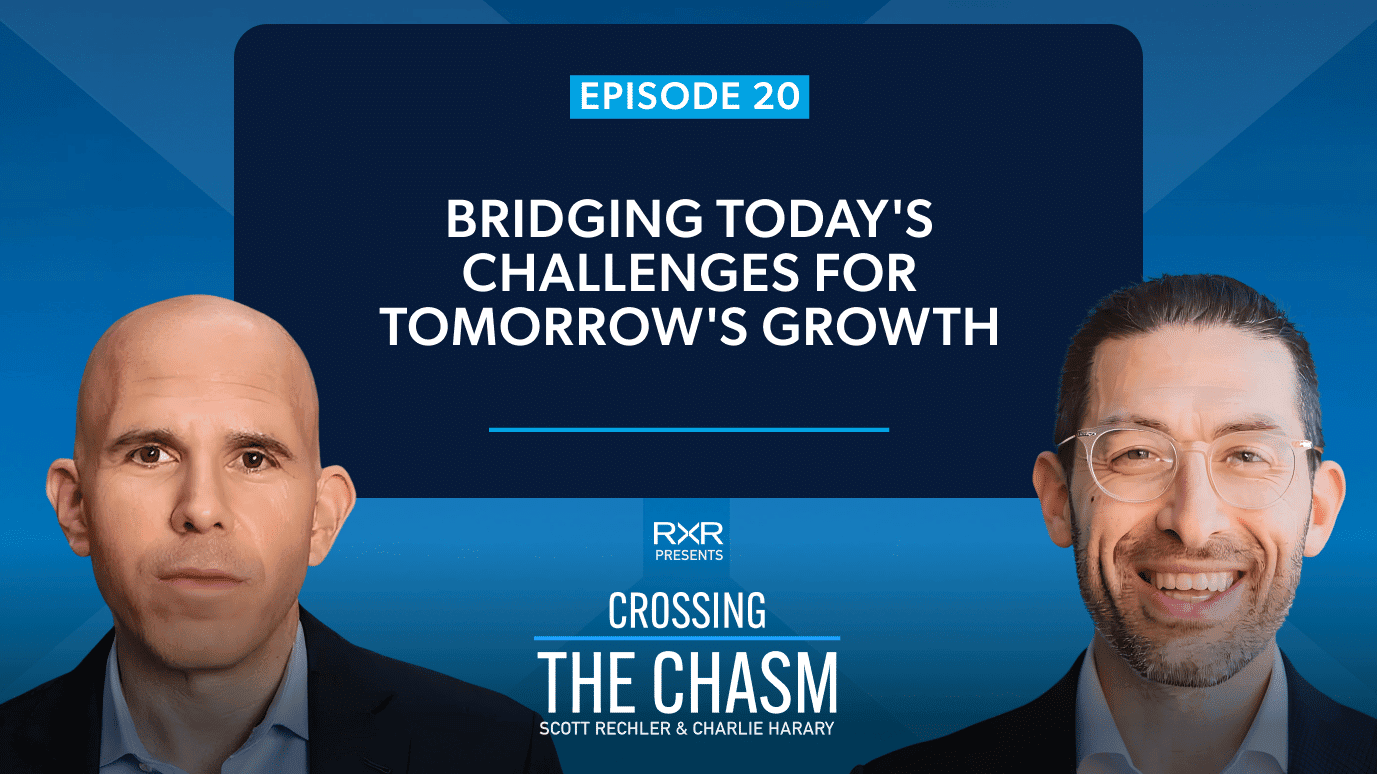 EPISODE 20

BRIDGING TODAY'S CHALLENGES FOR TOMORROW'S GROWTH

RXR
PRESENTS

CROSSING
THE CHASM
SCOTT RECHLER & CHARLIE HARARY